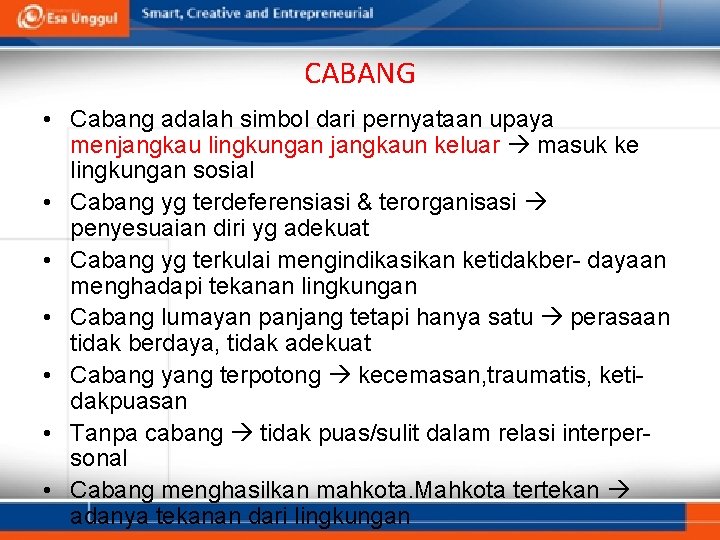 Esa Unggul Smart, Creative and Entrepreneurial

CABANG

• Cabang adalah simbol dari pernyataan upaya menjangkau lingkungan jangkaun keluar → masuk ke lingkungan sosial
• Cabang yg terdeferensiasi & terorganisasi → penyesuaian diri yg adekuat
• Cabang yg terkulai mengindikasikan ketidakber- dayaan menghadapi tekanan lingkungan
• Cabang lumayan panjang tetapi hanya satu → perasaan tidak berdaya, tidak adekuat
• Cabang yang terpotong → kecemasan,traumatis, ketidakpuasan
• Tanpa cabang → tidak puas/sulit dalam relasi interpersonal
• Cabang menghasilkan mahkota.Mahkota tertekan → adanya tekanan dari lingkungan